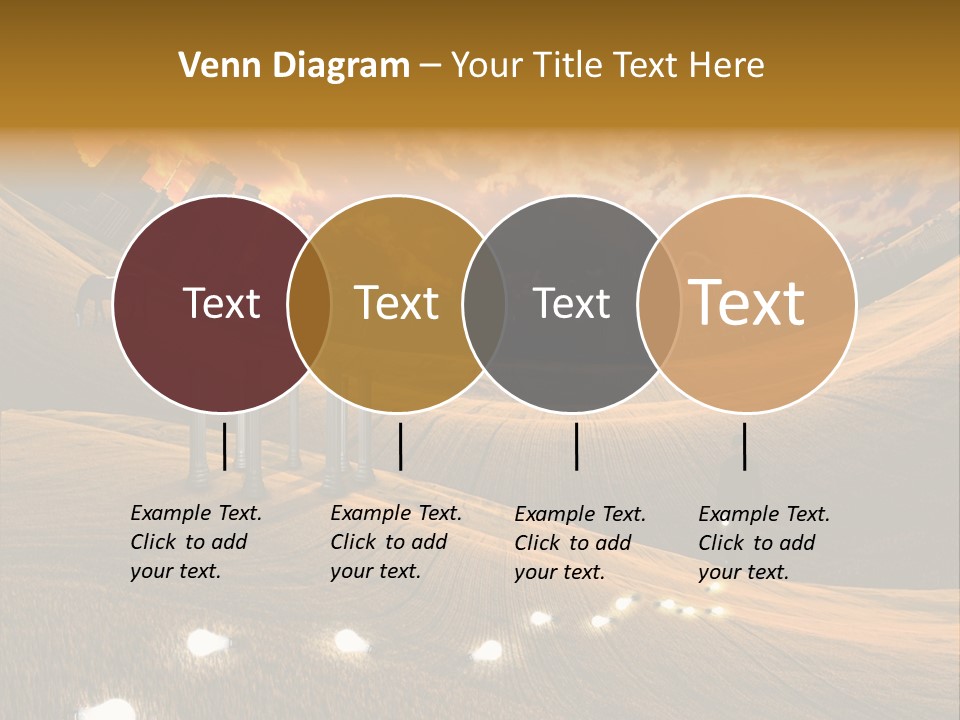 Venn Diagram – Your Title Text Here

Text

Text

Text

Text

Example Text. Click to add your text.

Example Text. Click to add your text.

Example Text. Click to add your text.

Example Text. Click to add your text.